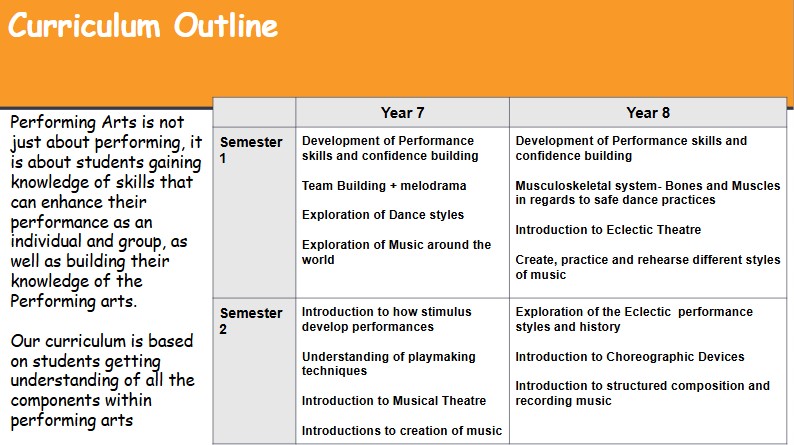 Curriculum Outline

Performing Arts is not just about performing, it is about students gaining knowledge of skills that can enhance their performance as an individual and group, as well as building their knowledge of the Performing arts.

Our curriculum is based on students getting understanding of all the components within performing arts

| | Year 7 | Year 8 |
|---|---|---|
| Semester 1 | Development of Performance skills and confidence building<br><br>Team Building + melodrama<br><br>Exploration of Dance styles<br><br>Exploration of Music around the world | Development of Performance skills and confidence building<br><br>Musculoskeletal system- Bones and Muscles in regards to safe dance practices<br><br>Introduction to Eclectic Theatre<br><br>Create, practice and rehearse different styles of music |
| Semester 2 | Introduction to how stimulus develop performances<br><br>Understanding of playmaking techniques<br><br>Introduction to Musical Theatre<br><br>Introductions to creation of music | Exploration of the Eclectic performance styles and history<br><br>Introduction to Choreographic Devices<br><br>Introduction to structured composition and recording music |